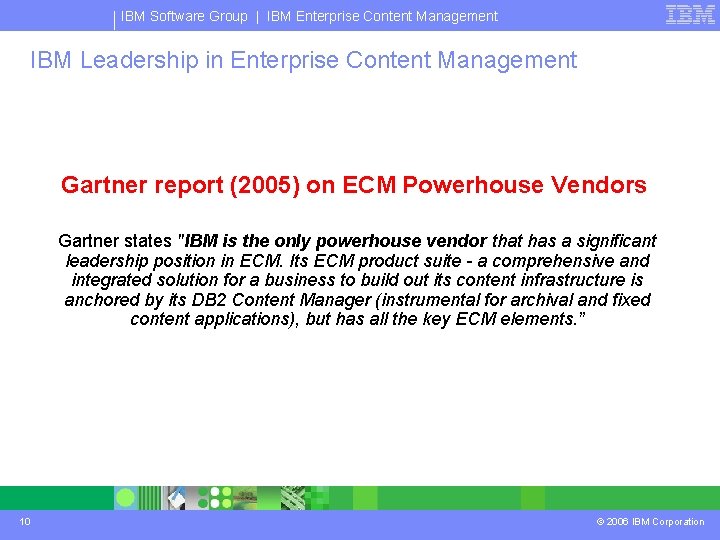 IBM Software Group | IBM Enterprise Content Management

IBM

IBM Leadership in Enterprise Content Management

Gartner report (2005) on ECM Powerhouse Vendors

Gartner states "IBM is the only powerhouse vendor that has a significant leadership position in ECM. Its ECM product suite - a comprehensive and integrated solution for a business to build out its content infrastructure is anchored by its DB2 Content Manager (instrumental for archival and fixed content applications), but has all the key ECM elements."

10

© 2006 IBM Corporation